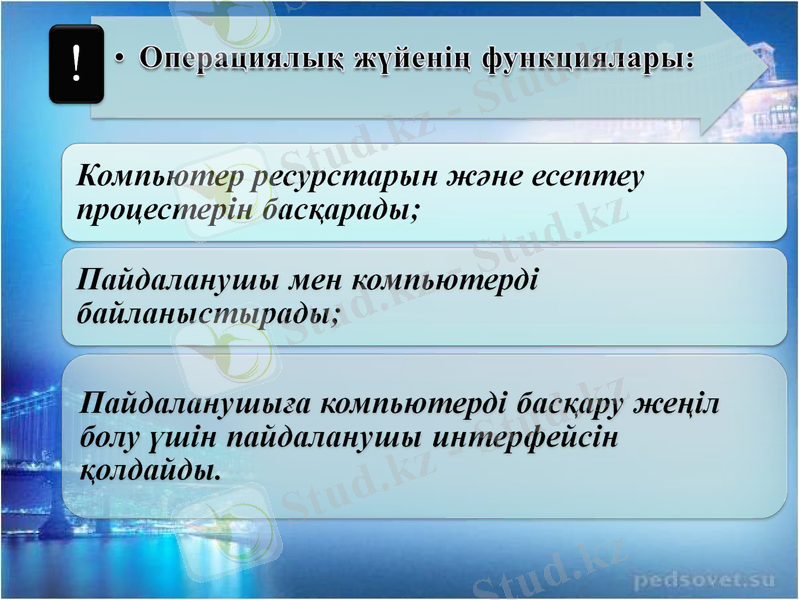 !

• Операциялық жүйенің функциялары:

Компьютер ресурстарын және есептеу процестерін басқарады;

Пайдаланушы мен компьютерді байланыстырады;

Пайдаланушыға компьютерді басқару жеңіл болу үшін пайдаланушы интерфейсін қолдайды.

Stud.kz - Stud.kz

pedsovet.su